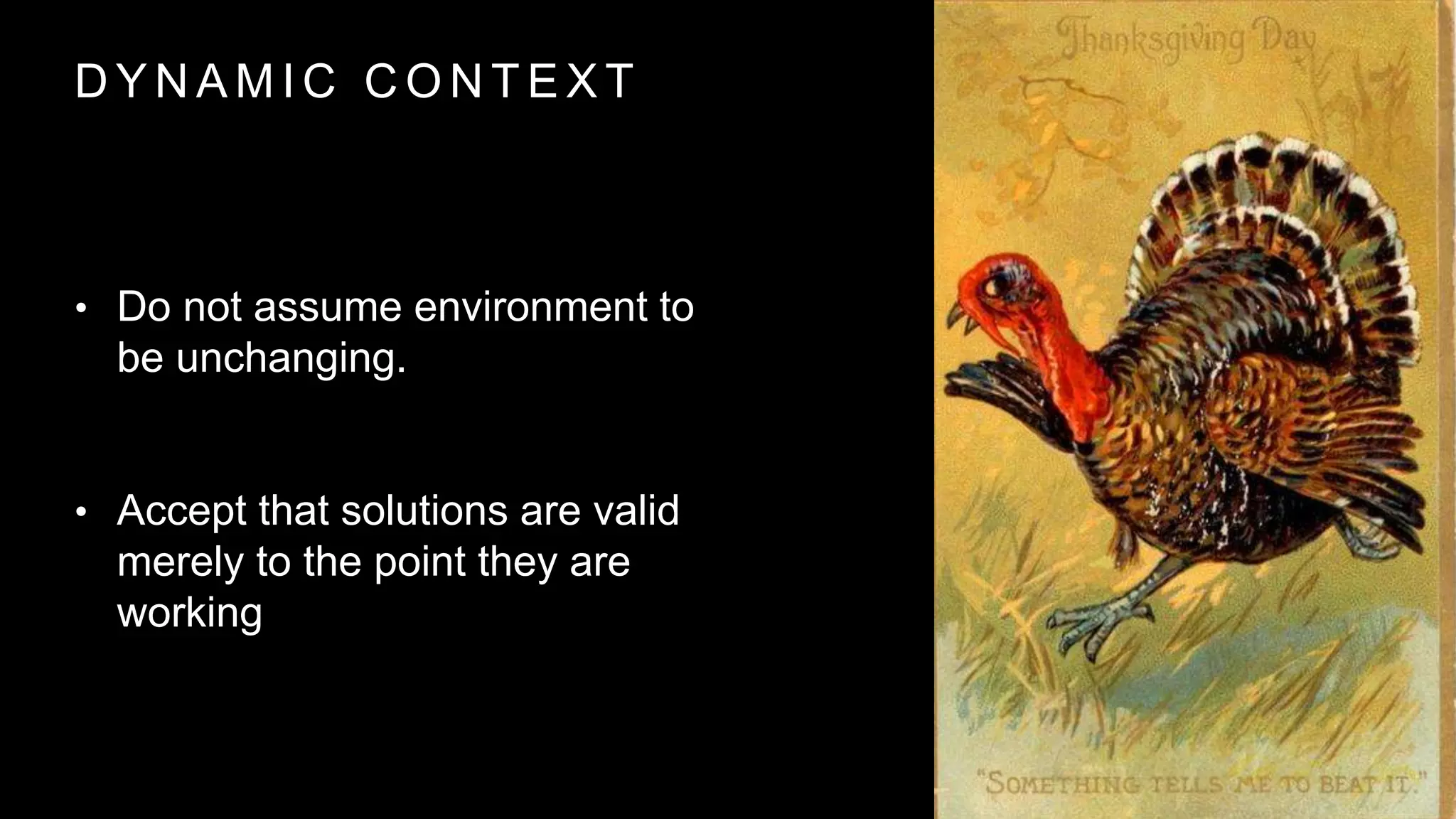 DYNAMIC CONTEXT

• Do not assume environment to be unchanging.

• Accept that solutions are valid merely to the point they are working

Thanksgiving Day

"SOMETHING TELLS ME TO BEAT IT."